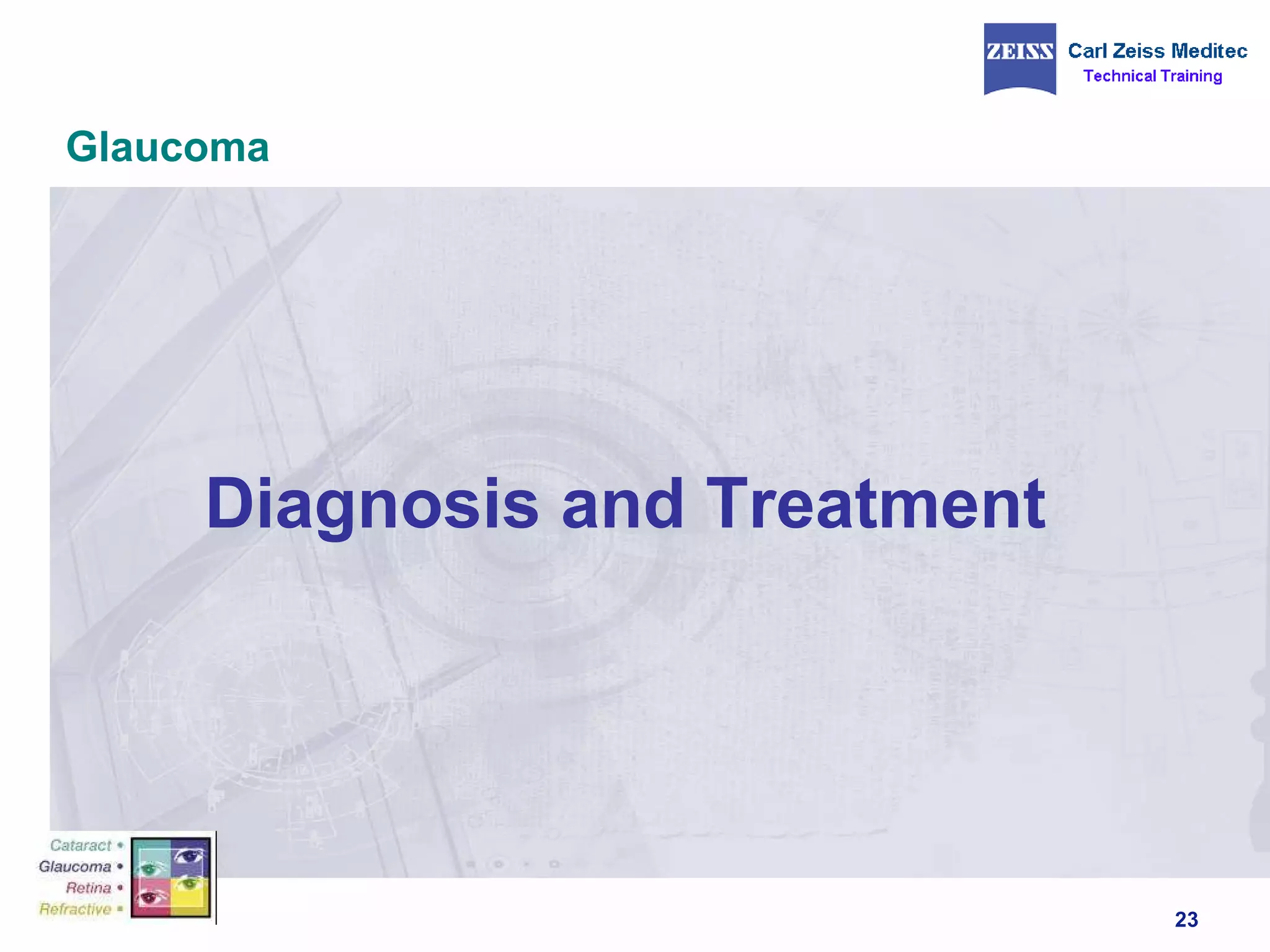 ZEISS Carl Zeiss Meditec
Technical Training

Glaucoma

Diagnosis and Treatment

Cataract •
Glaucoma •
Retina •
Refractive •

23